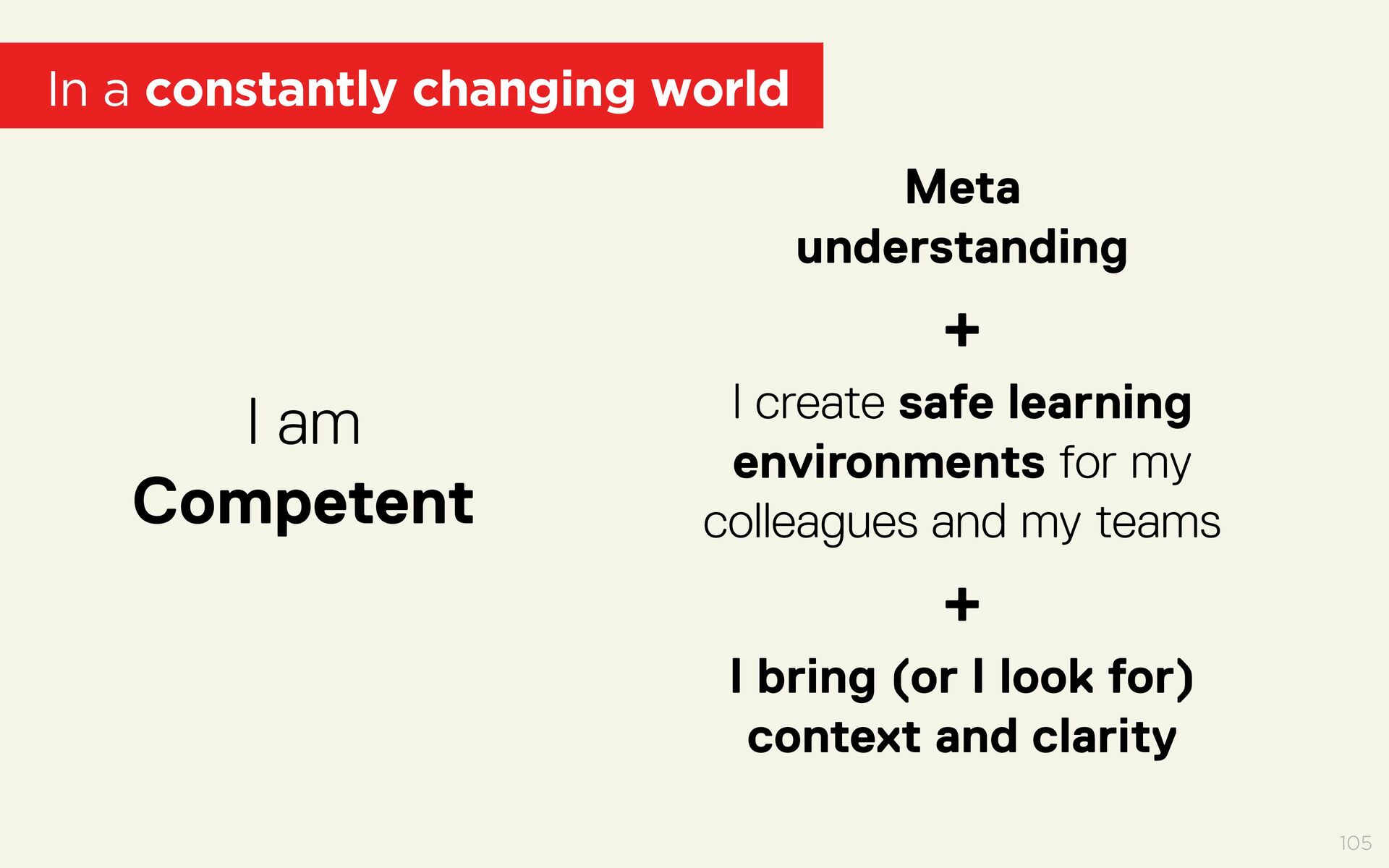 In a constantly changing world

I am
Competent

Meta
understanding

+

I create safe learning environments for my colleagues and my teams

+

I bring (or I look for) context and clarity

105